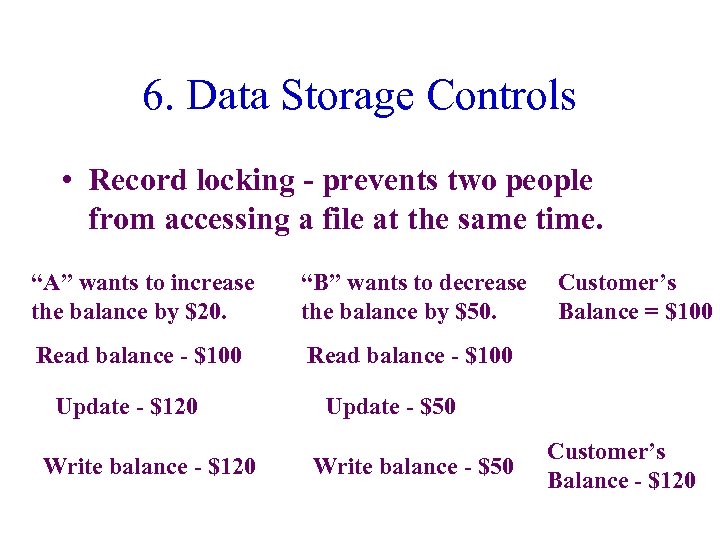 6. Data Storage Controls

• Record locking - prevents two people from accessing a file at the same time.

“A” wants to increase the balance by \$20.

Read balance - \$100

Update - \$120

Write balance - \$120

“B” wants to decrease the balance by \$50.

Read balance - \$100

Update - \$50

Write balance - \$50

Customer’s Balance = \$100

Customer’s Balance - \$120